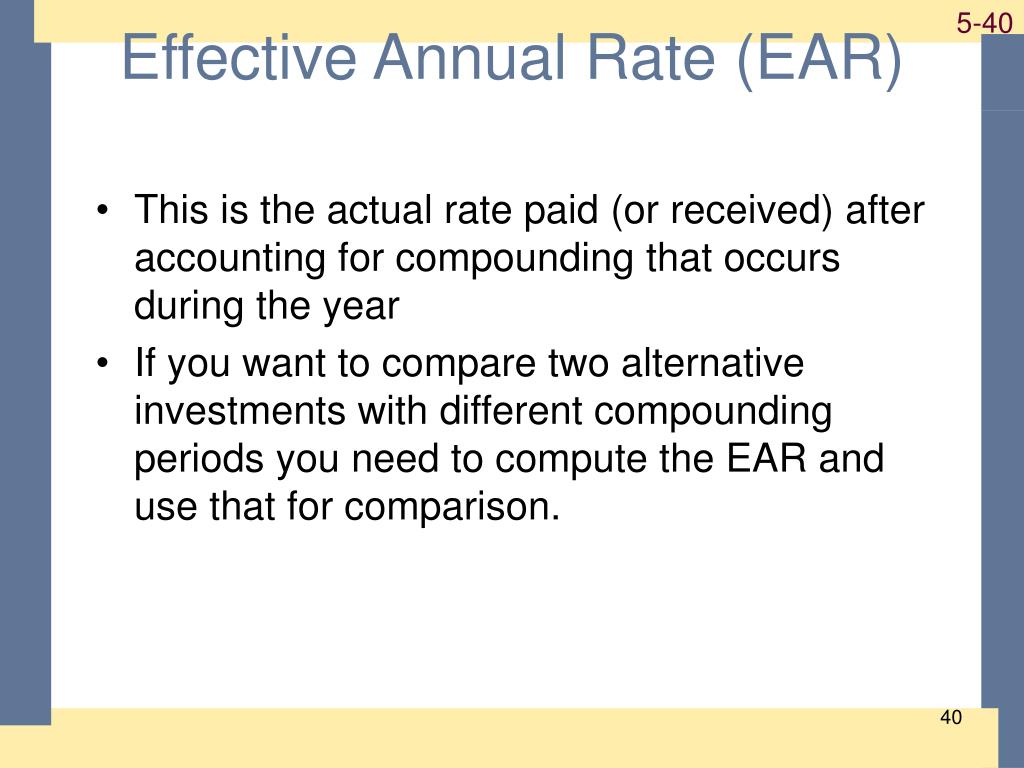 5-40

Effective Annual Rate (EAR)

• This is the actual rate paid (or received) after accounting for compounding that occurs during the year

• If you want to compare two alternative investments with different compounding periods you need to compute the EAR and use that for comparison.

40